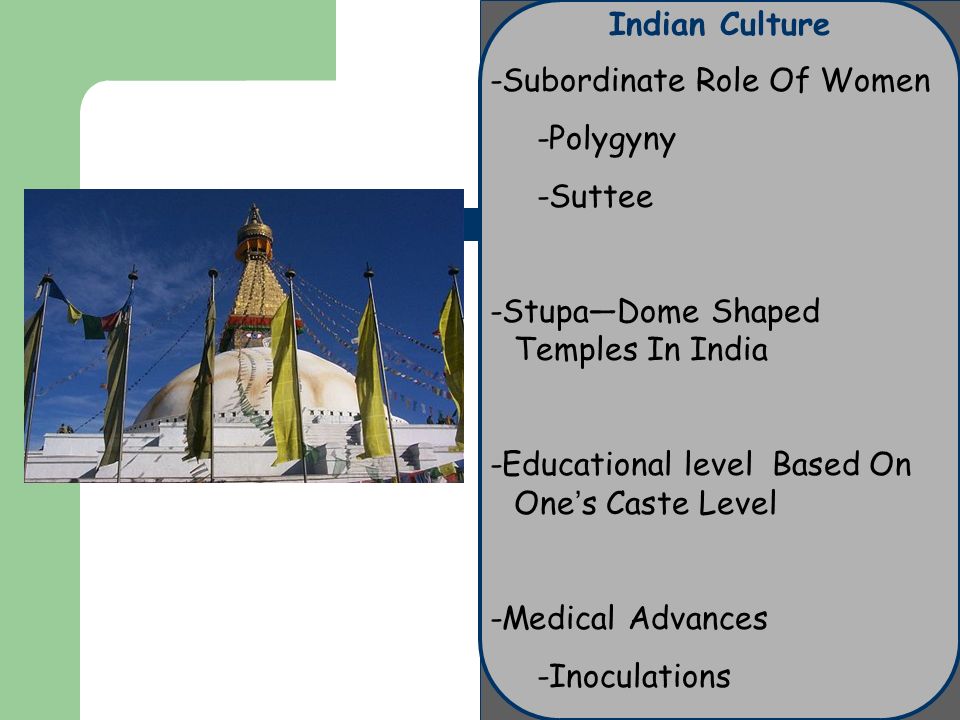 Indian Culture

-Subordinate Role Of Women

-Polygyny

-Suttee

-Stupa—Dome Shaped Temples In India

-Educational level Based On One's Caste Level

-Medical Advances

-Inoculations